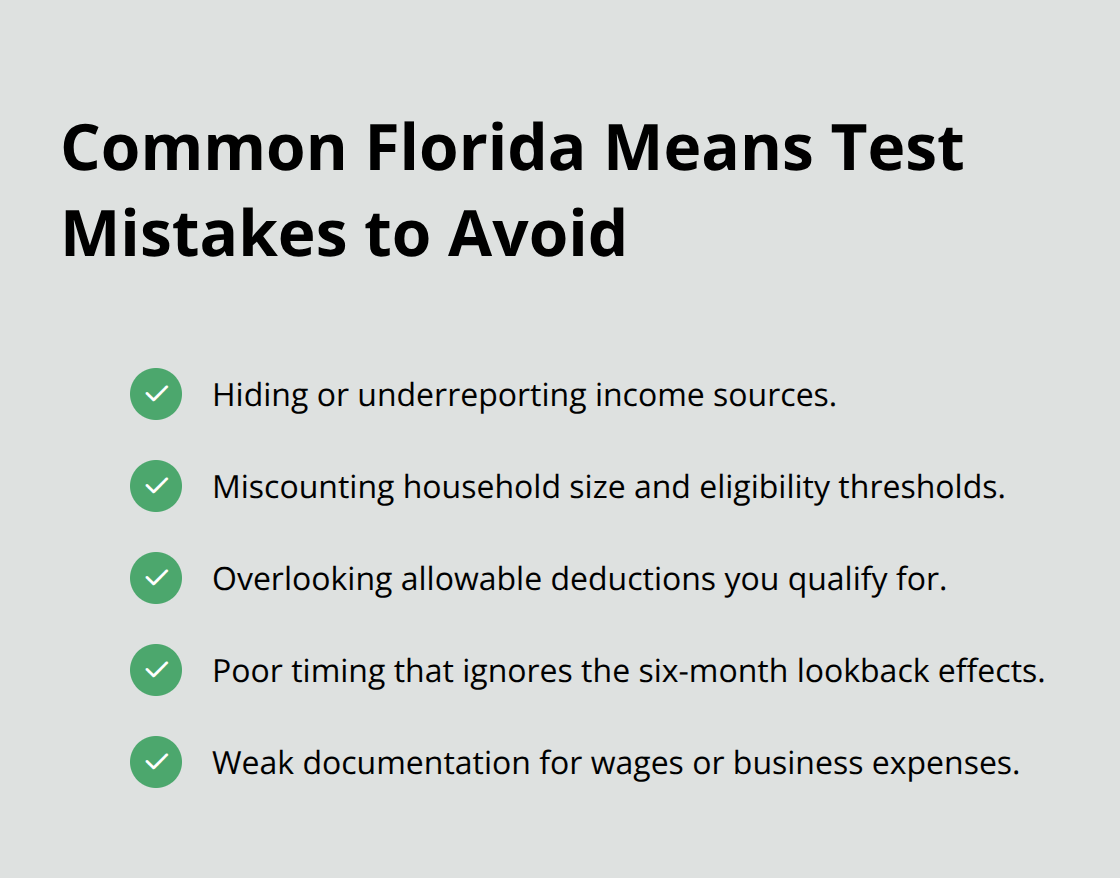 Common Florida Means Test Mistakes to Avoid

Hiding or underreporting income sources.

Miscounting household size and eligibility thresholds.

Overlooking allowable deductions you qualify for.

Poor timing that ignores the six-month lookback effects.

Weak documentation for wages or business expenses.